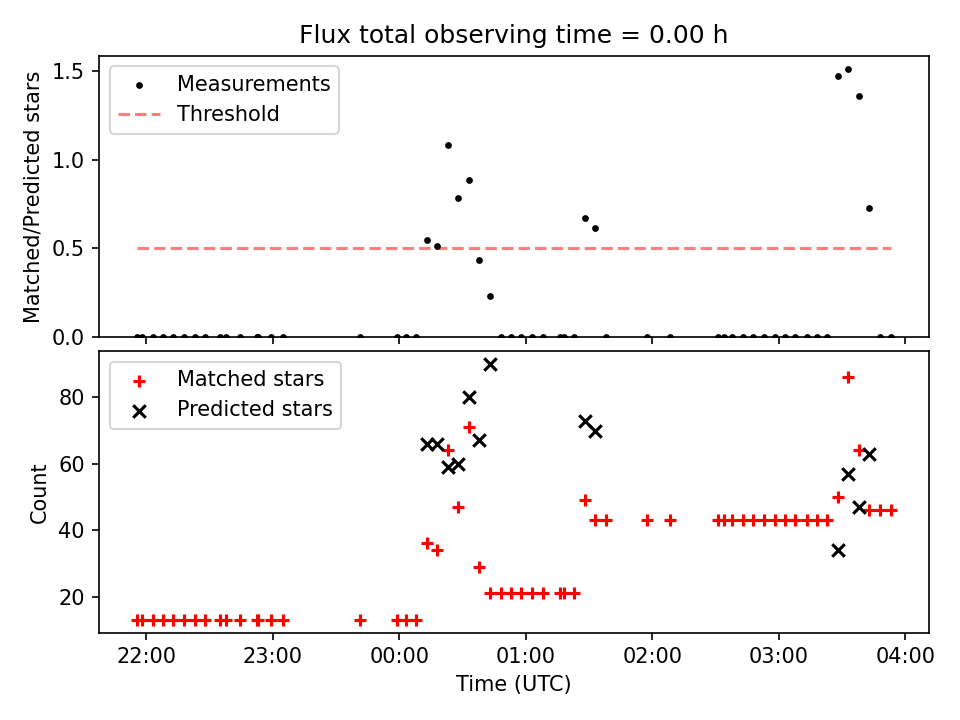 Flux total observing time = 0.00 h

Measurements
Threshold

Matched/Predicted stars

1.5
1.0
0.5
0.0

Matched stars
Predicted stars

Count

80
60
40
20

22:00
23:00
00:00
01:00
02:00
03:00
04:00

Time (UTC)